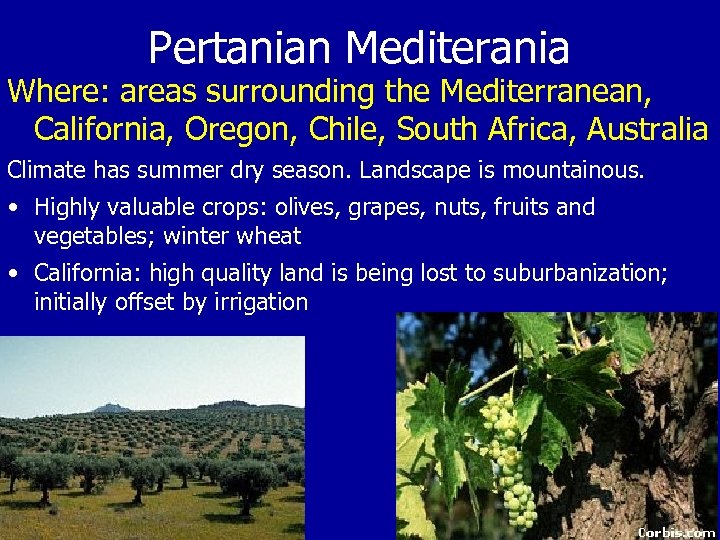 Pertanian Mediterania

Where: areas surrounding the Mediterranean, California, Oregon, Chile, South Africa, Australia

Climate has summer dry season. Landscape is mountainous.

• Highly valuable crops: olives, grapes, nuts, fruits and vegetables; winter wheat

• California: high quality land is being lost to suburbanization; initially offset by irrigation

Corbis.com